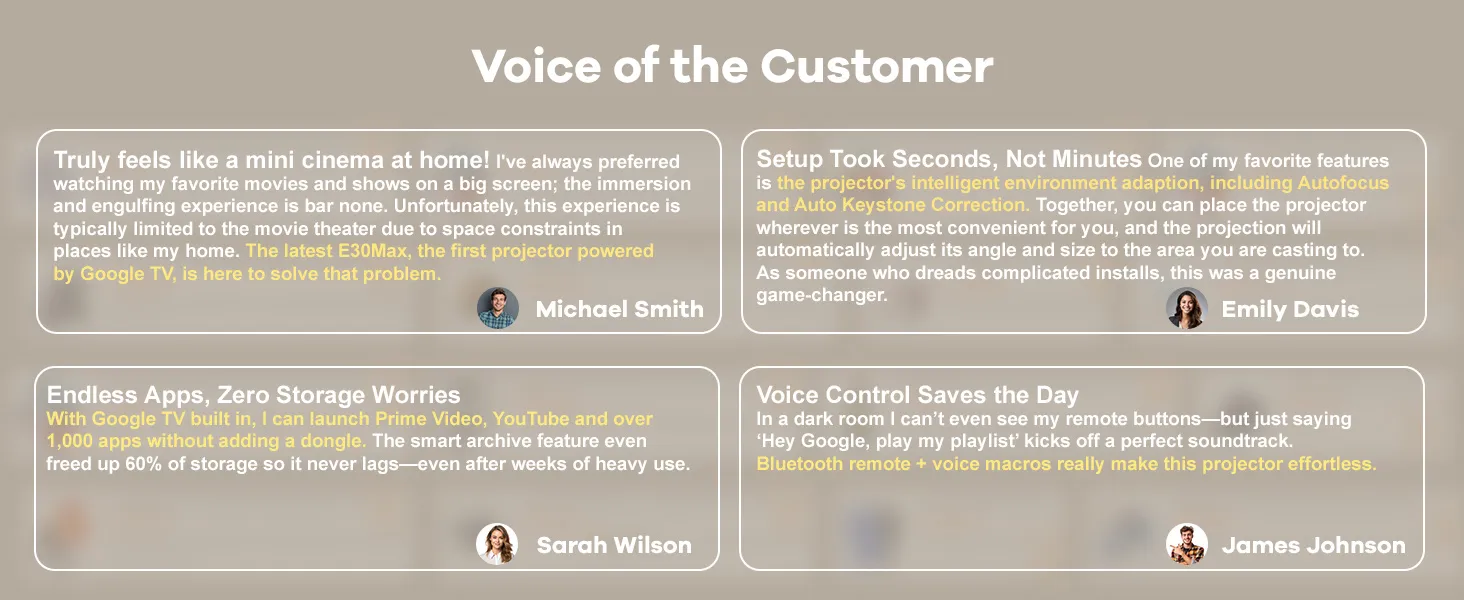 Voice of the Customer

Truly feels like a mini cinema at home! I've always preferred watching my favorite movies and shows on a big screen; the immersion and engulfing experience is bar none. Unfortunately, this experience is typically limited to the movie theater due to space constraints in places like my home. The latest E30Max, the first projector powered by Google TV, is here to solve that problem.

Michael Smith

Setup Took Seconds, Not Minutes One of my favorite features is the projector's intelligent environment adaption, including Autofocus and Auto Keystone Correction. Together, you can place the projector wherever is the most convenient for you, and the projection will automatically adjust its angle and size to the area you are casting to. As someone who dreads complicated installs, this was a genuine game-changer.

Emily Davis

Endless Apps, Zero Storage Worries
With Google TV built in, I can launch Prime Video, YouTube and over 1,000 apps without adding a dongle. The smart archive feature even freed up 60% of storage so it never lags—even after weeks of heavy use.

Sarah Wilson

Voice Control Saves the Day
In a dark room I can't even see my remote buttons—but just saying 'Hey Google, play my playlist' kicks off a perfect soundtrack. Bluetooth remote + voice macros really make this projector effortless.

James Johnson